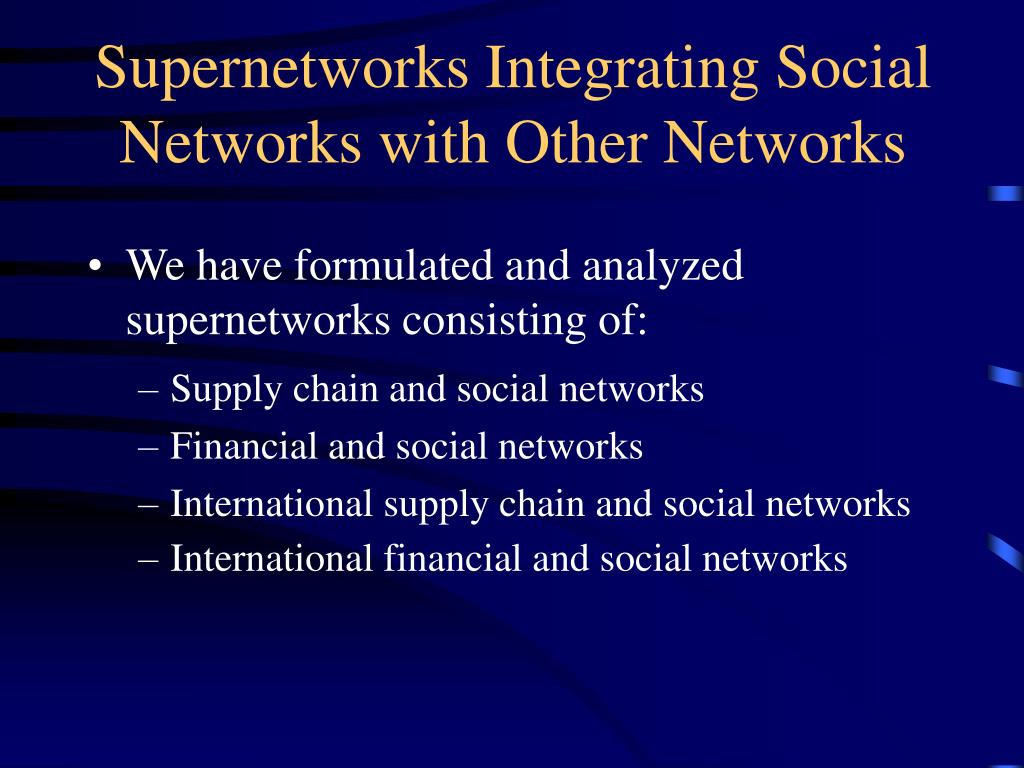 Supernetworks Integrating Social Networks with Other Networks

• We have formulated and analyzed supernetworks consisting of:

– Supply chain and social networks
– Financial and social networks
– International supply chain and social networks
– International financial and social networks